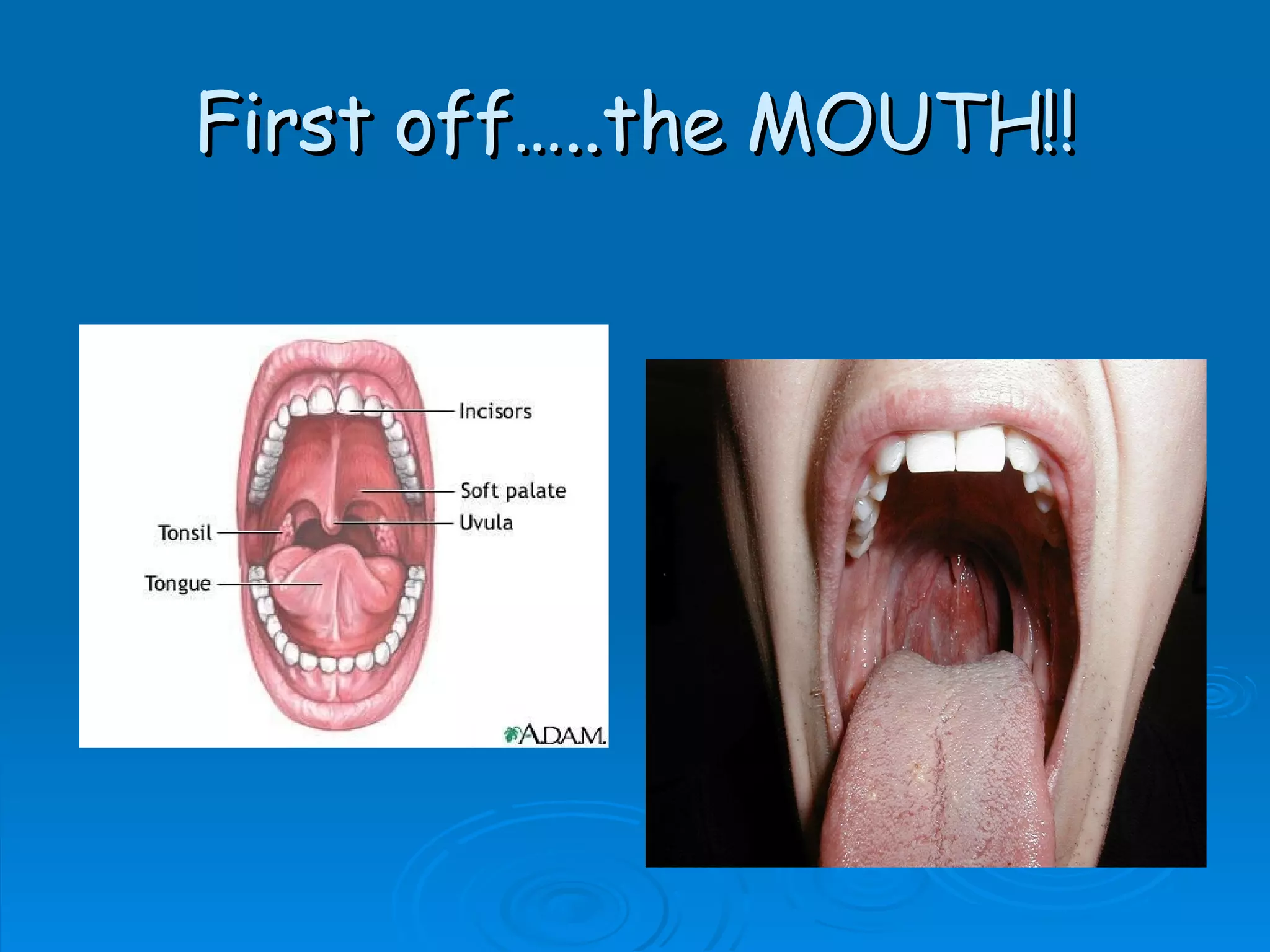 First off…..the MOUTH!!

Incisors

Soft palate

Uvula

Tonsil

Tongue

A.D.A.M.